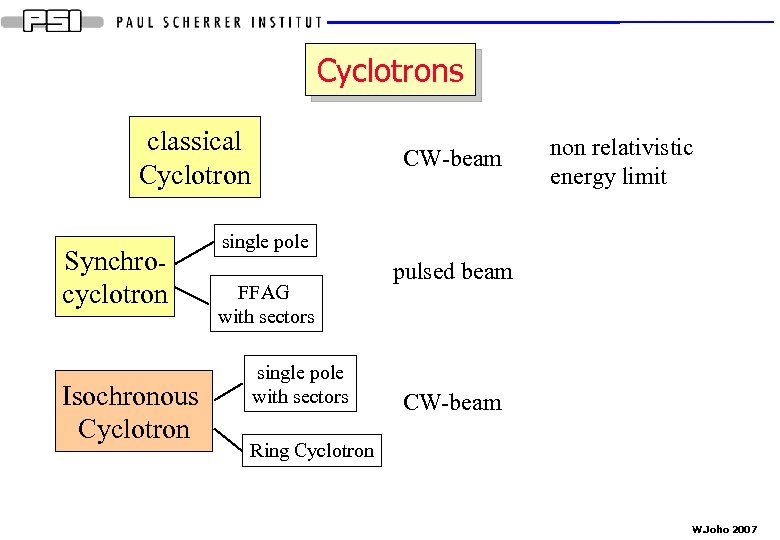 PSI PAUL SCHERRER INSTITUT

Cyclotrons

classical Cyclotron

CW-beam

non relativistic energy limit

Synchro-cyclotron

single pole

FFAG with sectors

pulsed beam

Isochronous Cyclotron

single pole with sectors

Ring Cyclotron

CW-beam

W.Joho 2007